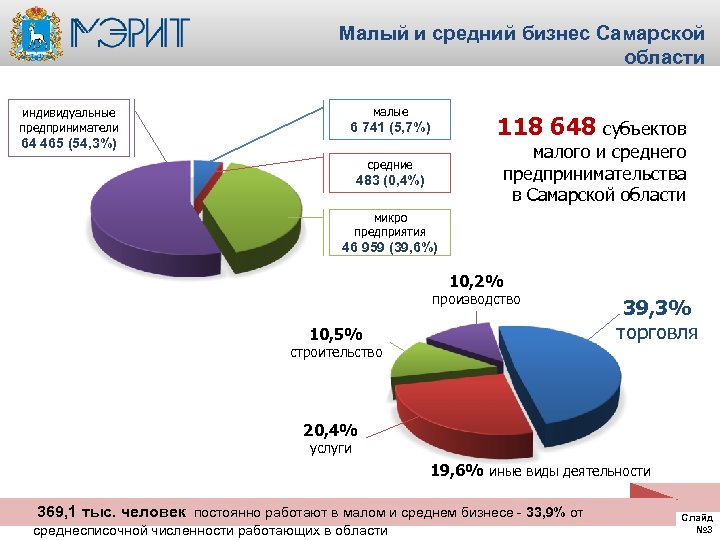 МЭРИТ

Малый и средний бизнес Самарской области

индивидуальные предприниматели
64 465 (54,3%)

малые
6 741 (5,7%)

средние
483 (0,4%)

микро предприятия
46 959 (39,6%)

118 648 субъектов малого и среднего предпринимательства в Самарской области

10,2%
производство

39,3%
торговля

10,5%
строительство

20,4%
услуги

19,6% иные виды деятельности

369,1 тыс. человек постоянно работают в малом и среднем бизнесе - 33,9% от среднесписочной численности работающих в области

Слайд №3